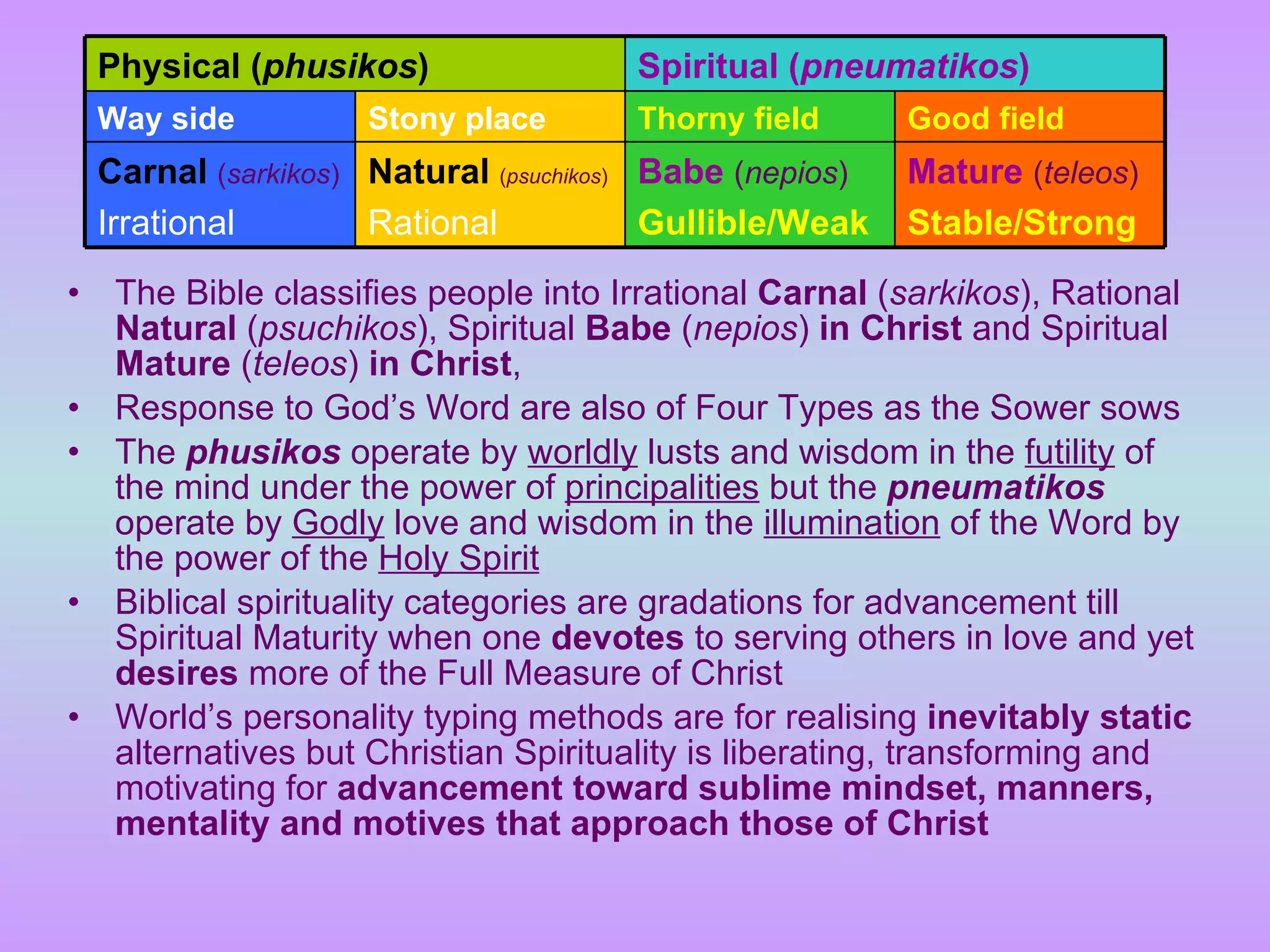 | Physical (phusikos) | | Spiritual (pneumatikos) | |
|---|---|---|---|
| Way side | Stony place | Thorny field | Good field |
| Carnal (sarkikos) Irrational | Natural (psuchikos) Rational | Babe (nepios) Gullible/Weak | Mature (teleos) Stable/Strong |

• The Bible classifies people into Irrational Carnal (sarkikos), Rational Natural (psuchikos), Spiritual Babe (nepios) in Christ and Spiritual Mature (teleos) in Christ,

• Response to God's Word are also of Four Types as the Sower sows

• The phusikos operate by worldly lusts and wisdom in the futility of the mind under the power of principalities but the pneumatikos operate by Godly love and wisdom in the illumination of the Word by the power of the Holy Spirit

• Biblical spirituality categories are gradations for advancement till Spiritual Maturity when one devotes to serving others in love and yet desires more of the Full Measure of Christ

• World's personality typing methods are for realising inevitably static alternatives but Christian Spirituality is liberating, transforming and motivating for advancement toward sublime mindset, manners, mentality and motives that approach those of Christ